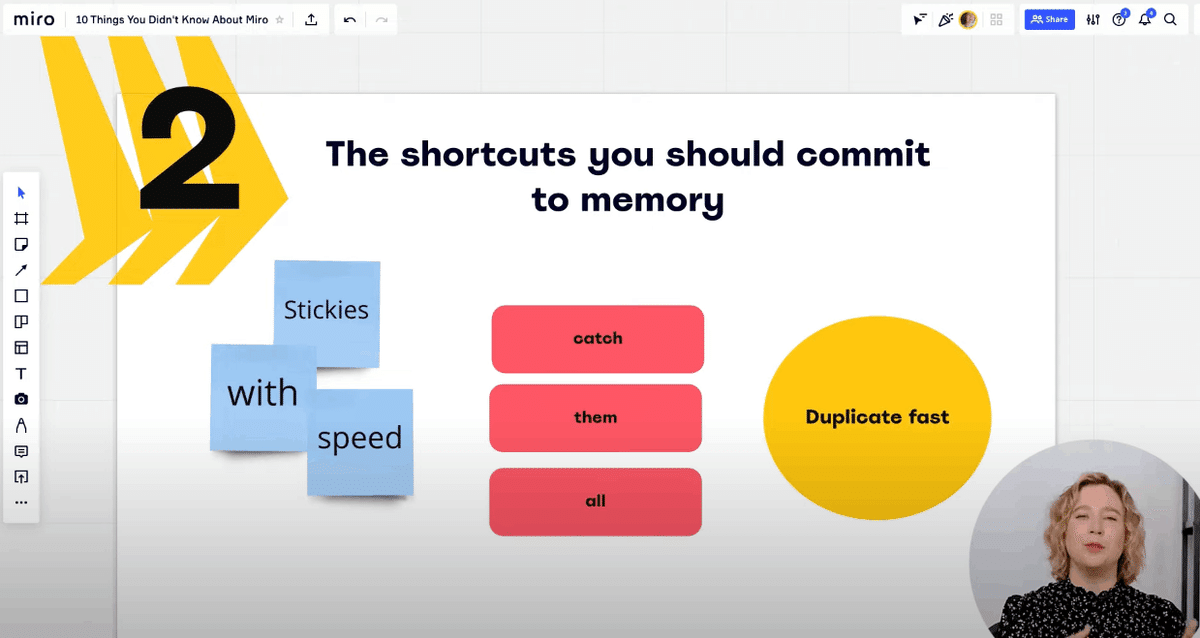 miro 10 Things You Didn't Know About Miro

Share

2

The shortcuts you should commit to memory

Stickies

with

speed

catch

them

all

Duplicate fast